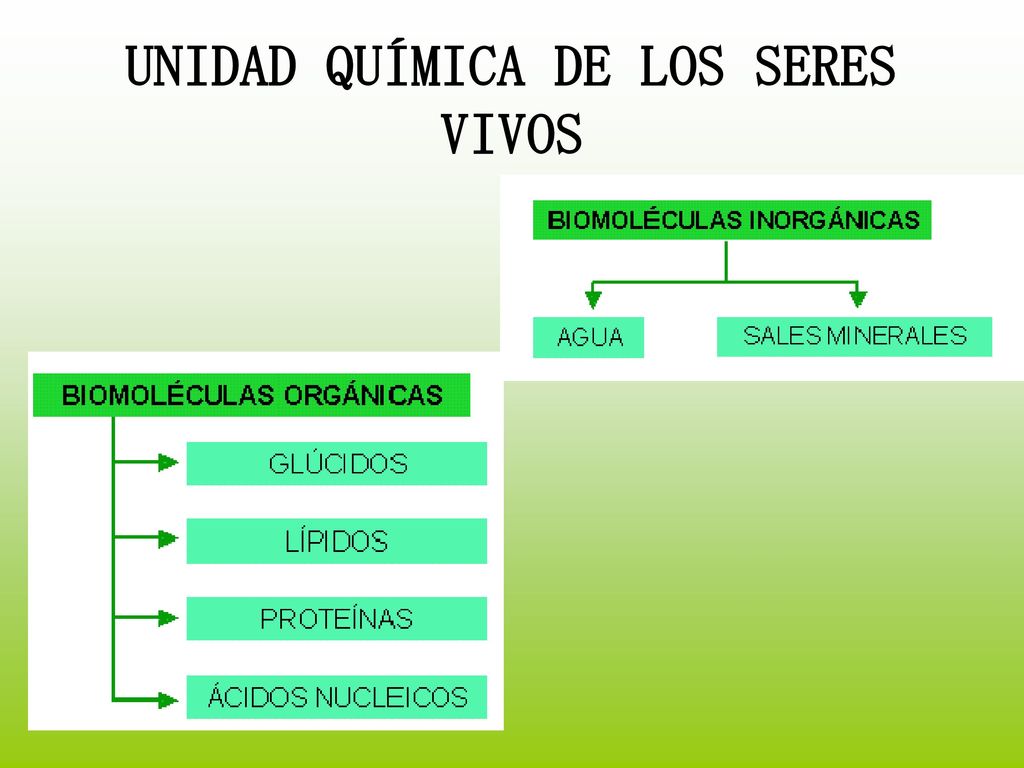 UNIDAD QUÍMICA DE LOS SERES VIVOS

BIOMOLÉCULAS INORGÁNICAS

AGUA

SALES MINERALES

BIOMOLÉCULAS ORGÁNICAS

GLÚCIDOS

LÍPIDOS

PROTEÍNAS

ÁCIDOS NUCLEICOS